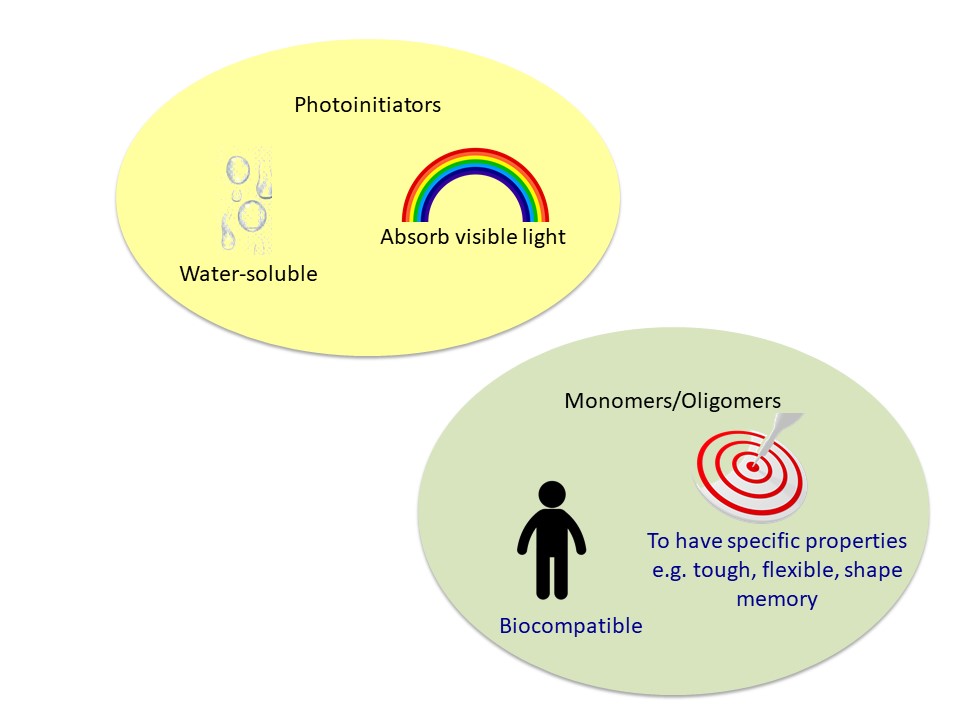 Photoinitiators

Absorb visible light

Water-soluble

Monomers/Oligomers

To have specific properties e.g. tough, flexible, shape memory

Biocompatible